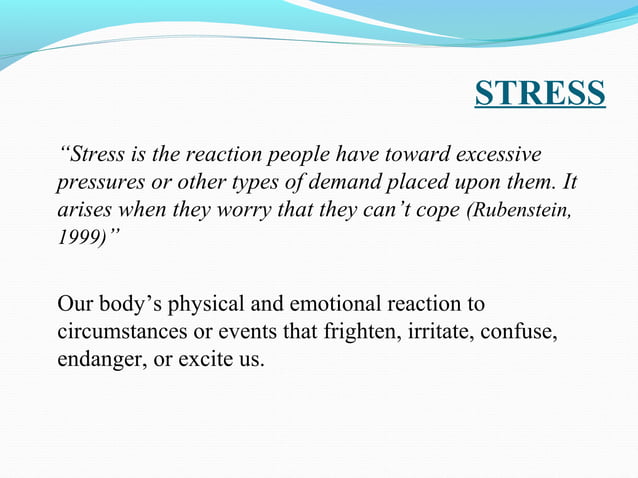 STRESS

“Stress is the reaction people have toward excessive pressures or other types of demand placed upon them. It arises when they worry that they can’t cope (Rubenstein, 1999)”

Our body’s physical and emotional reaction to circumstances or events that frighten, irritate, confuse, endanger, or excite us.